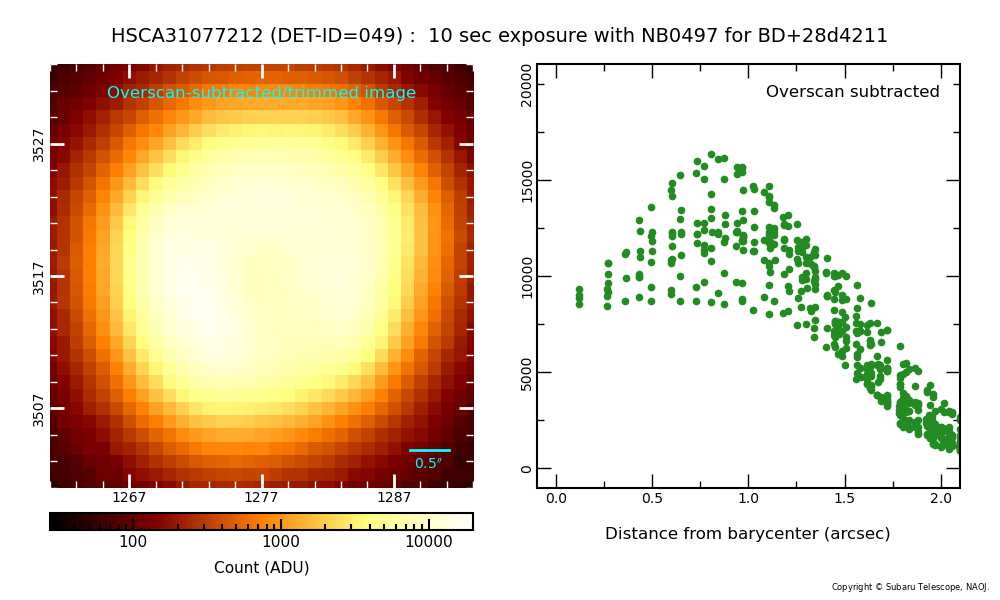 HSCA31077212 (DET-ID=049) : 10 sec exposure with NB0497 for BD+28d4211

Overscan-subtracted/trimmed image

3527
3517
3507

0.5″

1267
1277
1287

100
1000
10000

Count (ADU)

Overscan subtracted

20000
15000
10000
5000
0

0.0
0.5
1.0
1.5
2.0

Distance from barycenter (arcsec)

Copyright © Subaru Telescope, NAOJ.